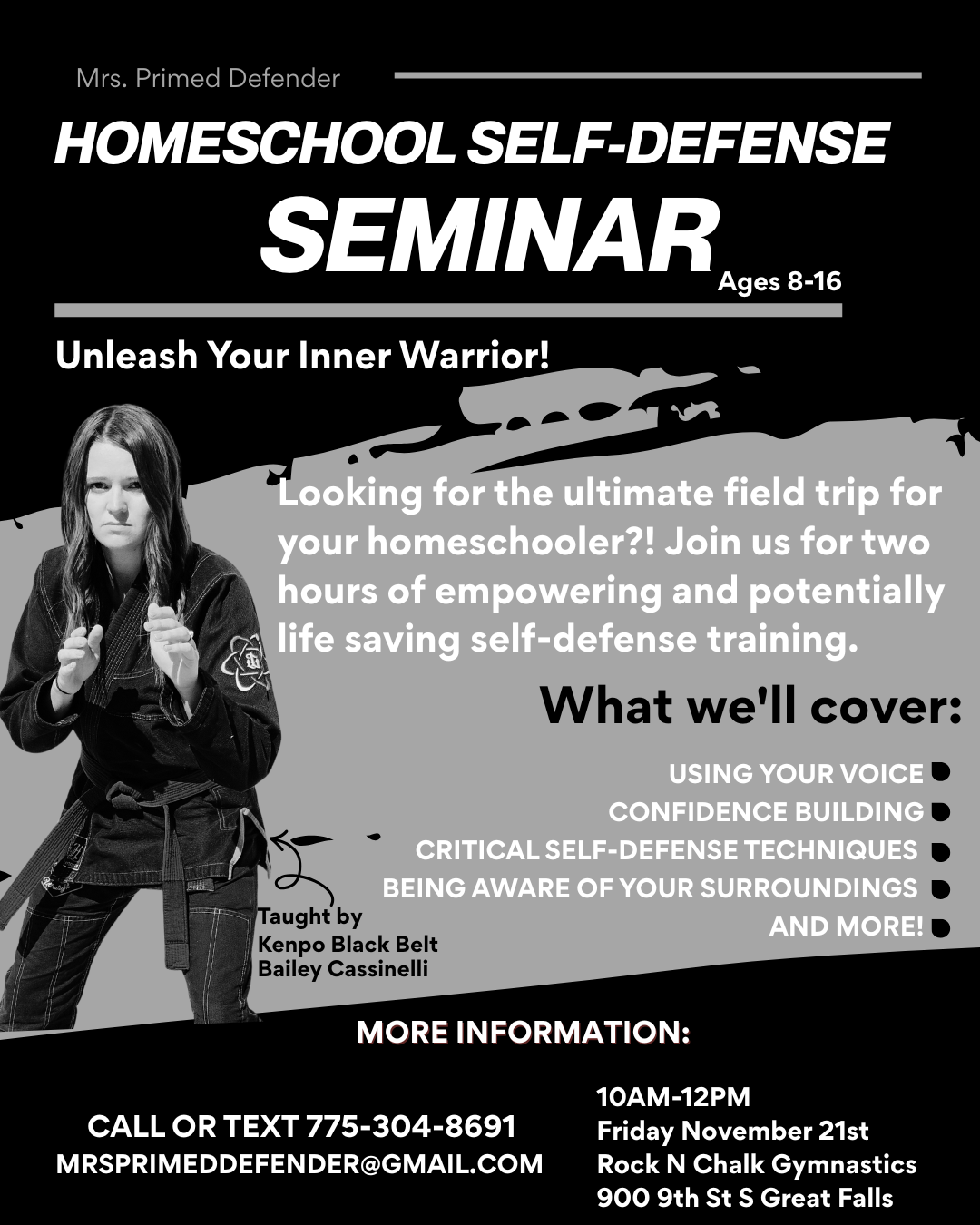 Mrs. Primed Defender

HOMESCHOOL SELF-DEFENSE
SEMINAR
Ages 8-16

Unleash Your Inner Warrior!

Looking for the ultimate field trip for your homeschooler?! Join us for two hours of empowering and potentially life saving self-defense training.

What we'll cover:

USING YOUR VOICE
CONFIDENCE BUILDING
CRITICAL SELF-DEFENSE TECHNIQUES
BEING AWARE OF YOUR SURROUNDINGS
AND MORE!

Taught by
Kenpo Black Belt
Bailey Cassinelli

MORE INFORMATION:

CALL OR TEXT 775-304-8691
MRSPRIMEDDEFENDER@GMAIL.COM

10AM-12PM
Friday November 21st
Rock N Chalk Gymnastics
900 9th St S Great Falls